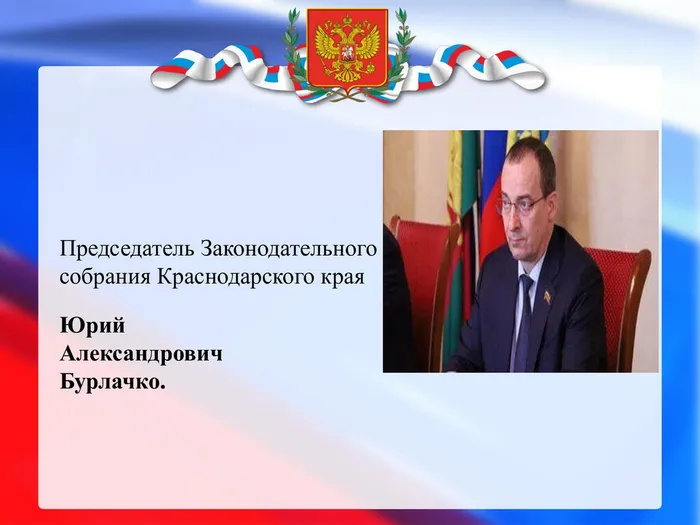 Председатель Законодательного собрания Краснодарского края

Юрий
Александрович
Бурлачко.